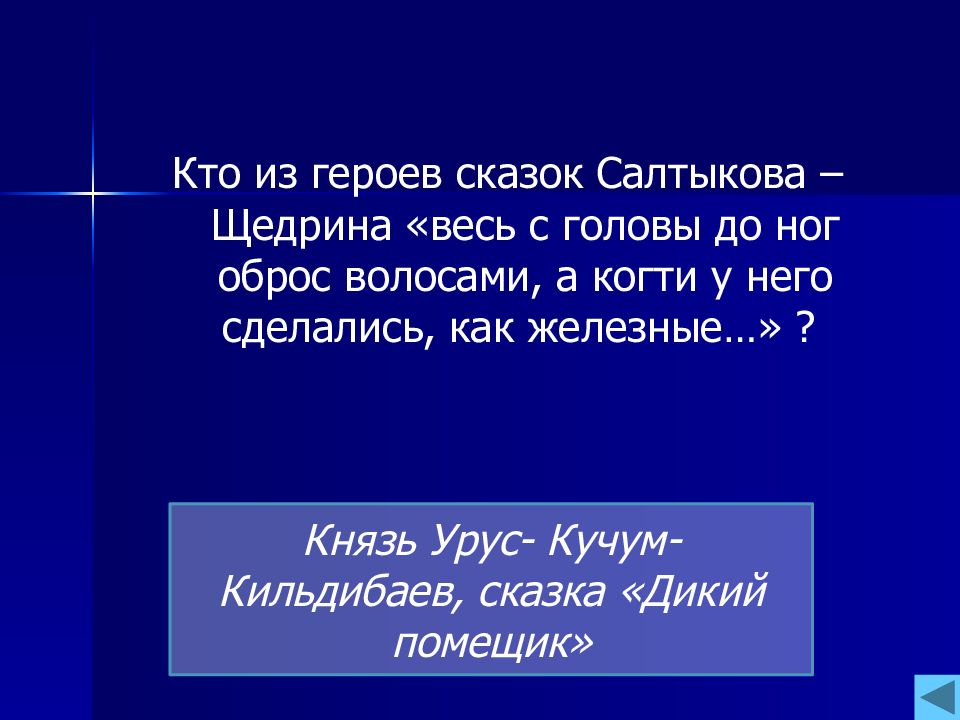 Кто из героев сказок Салтыкова – Щедрина «весь с головы до ног оброс волосами, а когти у него сделались, как железные…» ?

Князь Урус- Кучум-Кильдибаев, сказка «Дикий помещик»